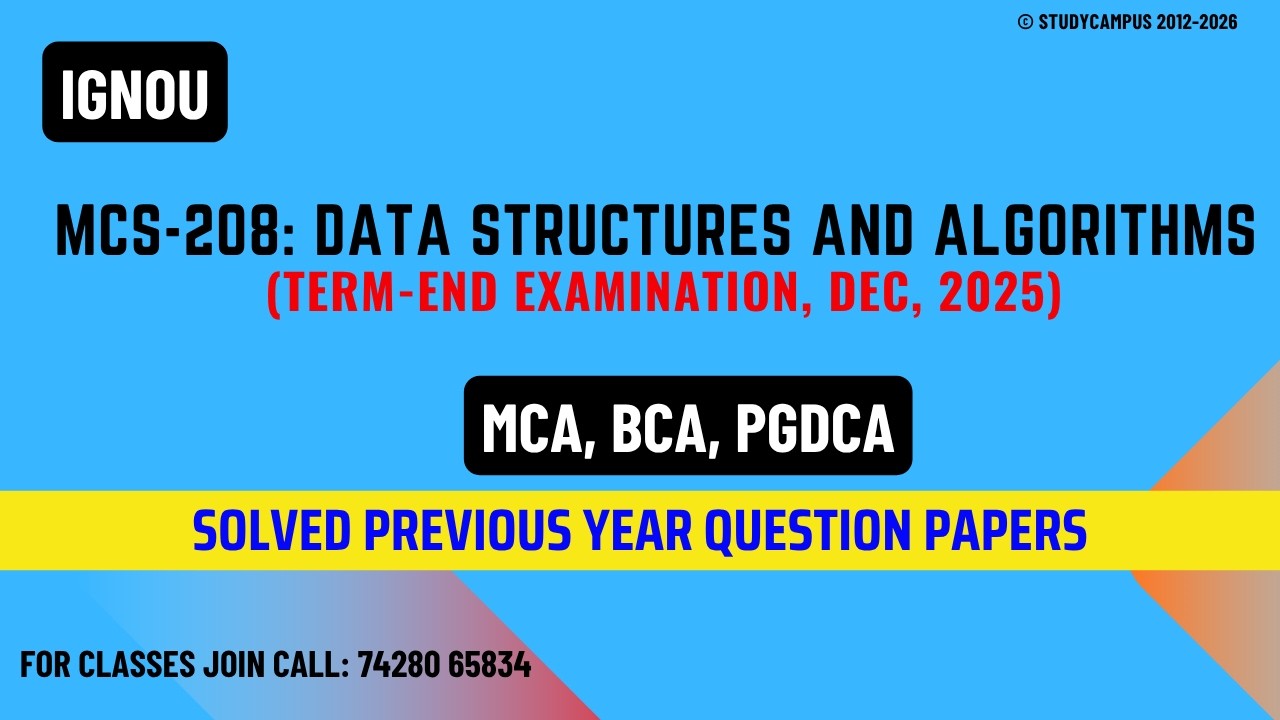 © STUDYCAMPUS 2012-2026

IGNOU

MCS-208: DATA STRUCTURES AND ALGORITHMS
(TERM-END EXAMINATION, DEC, 2025)

MCA, BCA, PGDCA

SOLVED PREVIOUS YEAR QUESTION PAPERS

FOR CLASSES JOIN CALL: 74280 65834